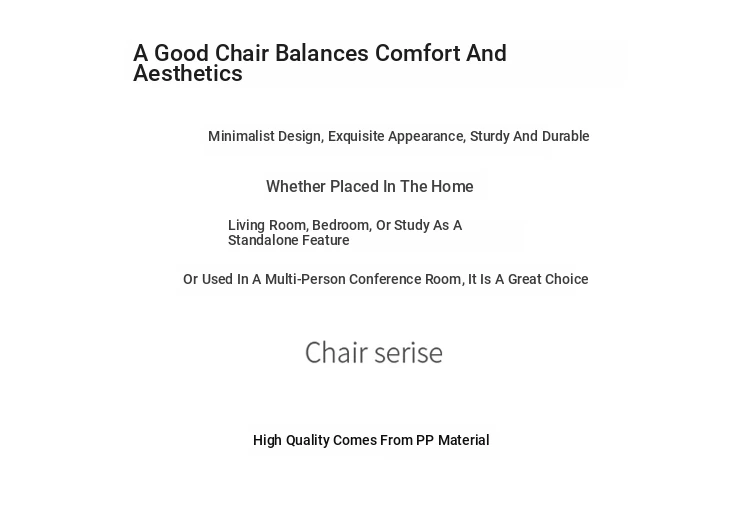 A Good Chair Balances Comfort And Aesthetics

Minimalist Design, Exquisite Appearance, Sturdy And Durable

Whether Placed In The Home

Living Room, Bedroom, Or Study As A Standalone Feature

Or Used In A Multi-Person Conference Room, It Is A Great Choice

Chair serise

High Quality Comes From PP Material